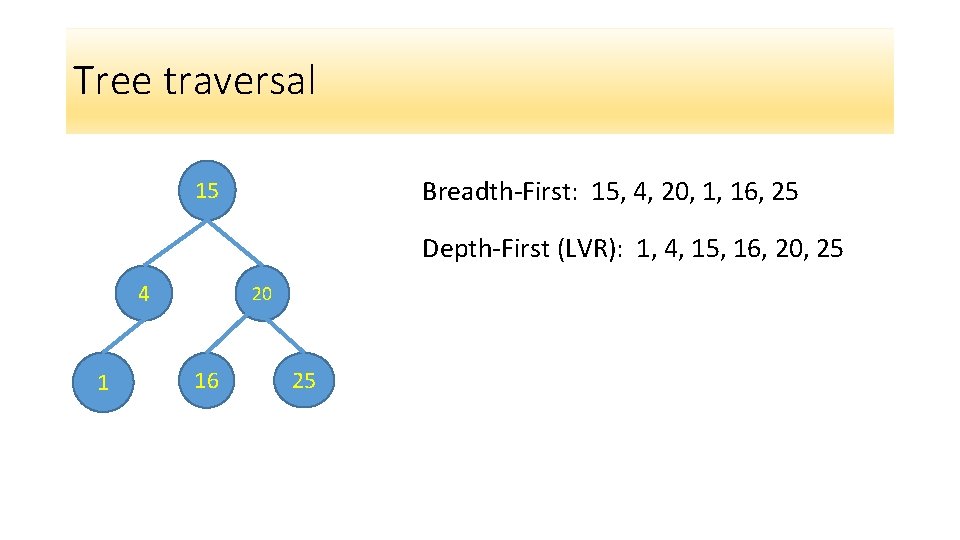 Tree traversal

15

4

20

1

16

25

Breadth-First: 15, 4, 20, 1, 16, 25

Depth-First (LVR): 1, 4, 15, 16, 20, 25